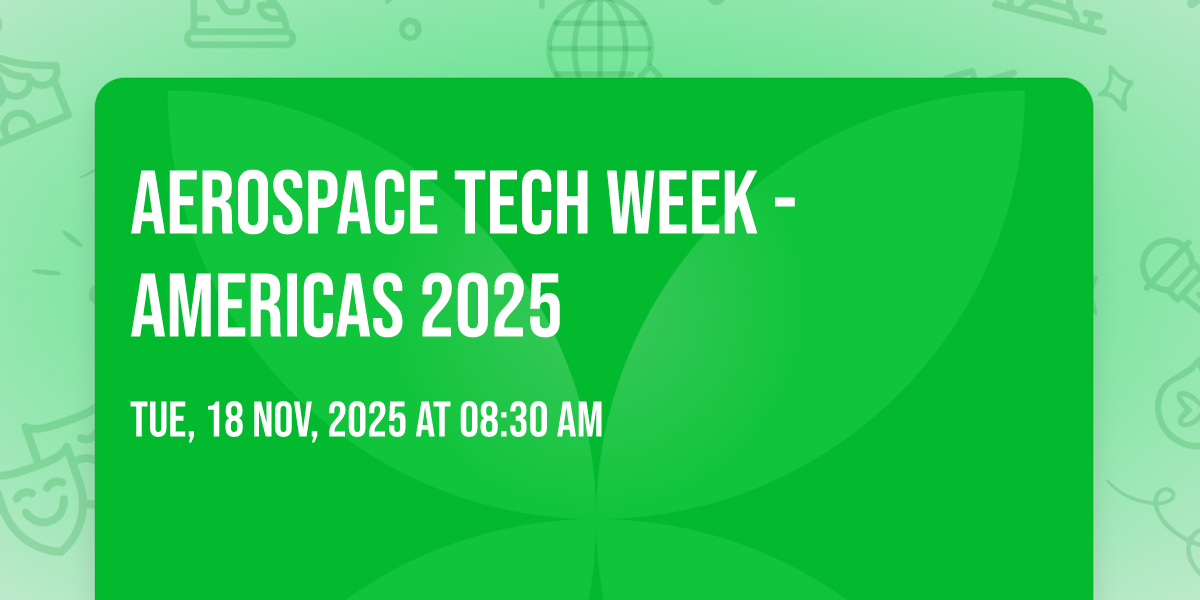 AEROSPACE TECH WEEK - AMERICAS 2025

TUE, 18 NOV, 2025 AT 08:30 AM